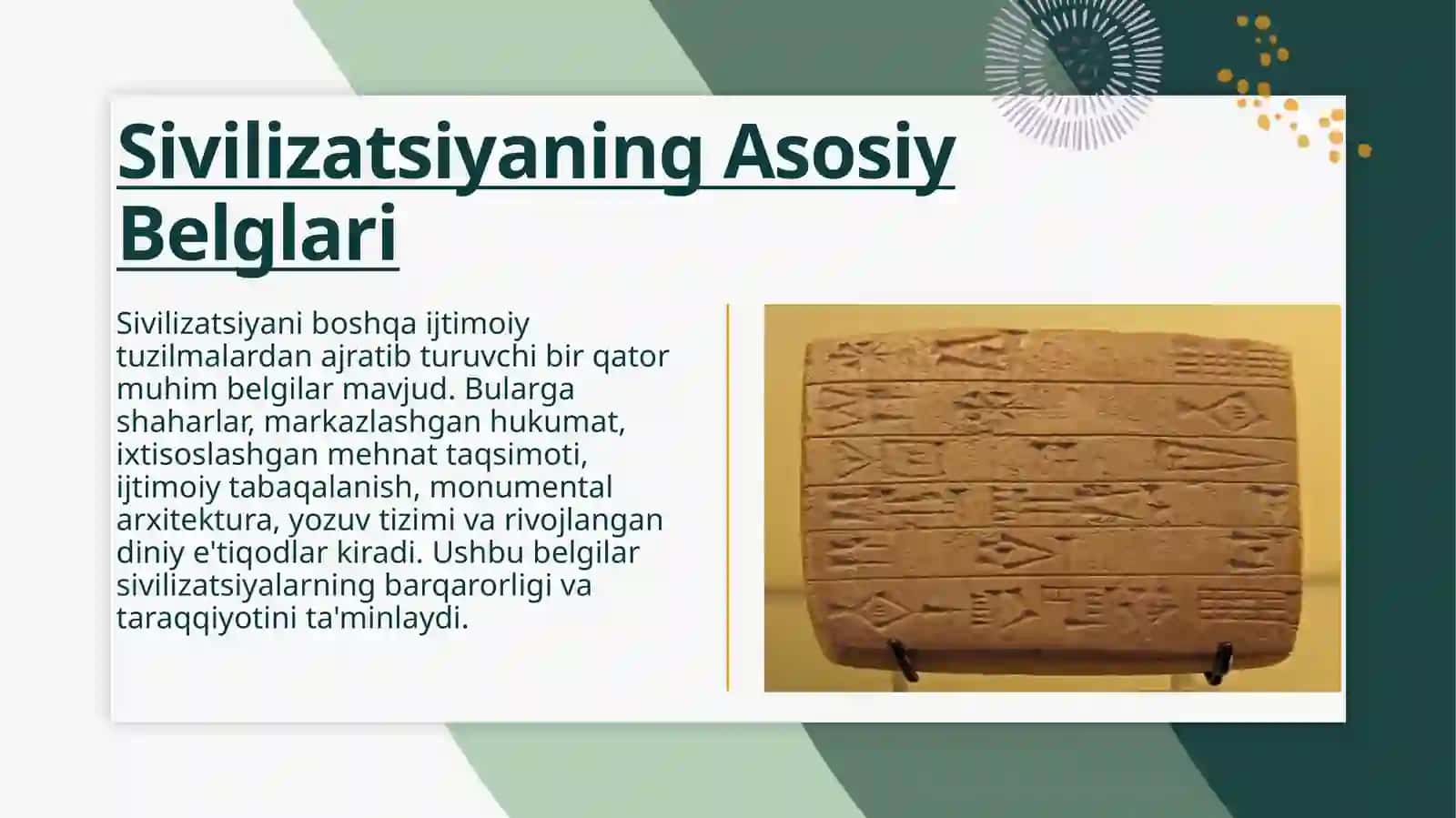 Sivilizatsiyaning Asosiy Belglari

Sivilizatsiyani boshqa ijtimoiy tuzilmalardan ajratib turuvchi bir qator muhim belgilar mavjud. Bularga shaharlar, markazlashgan hukumat, ixtisoslashgan mehnat taqsimoti, ijtimoiy tabaqalanish, monumental arxitektura, yozuv tizimi va rivojlangan diniy e'tiqodlar kiradi. Ushbu belgilar sivilizatsiyalarning barqarorligi va taraqqiyotini ta'minlaydi.